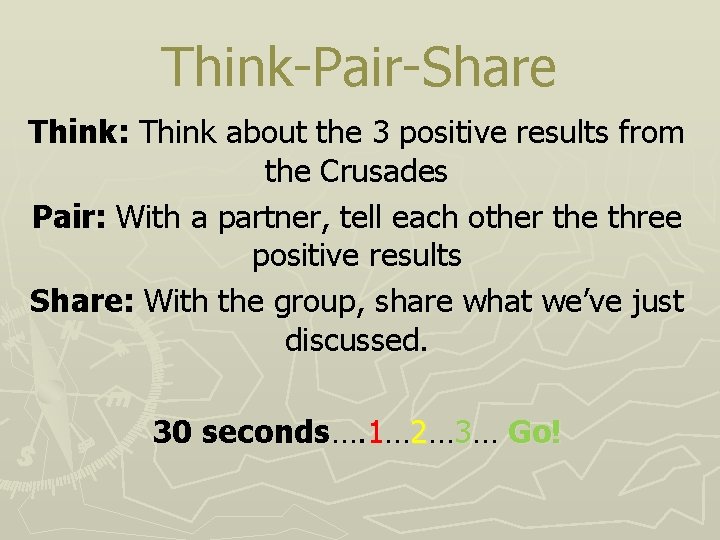 Think-Pair-Share

Think: Think about the 3 positive results from the Crusades

Pair: With a partner, tell each other the three positive results

Share: With the group, share what we've just discussed.

30 seconds….1…2…3… Go!